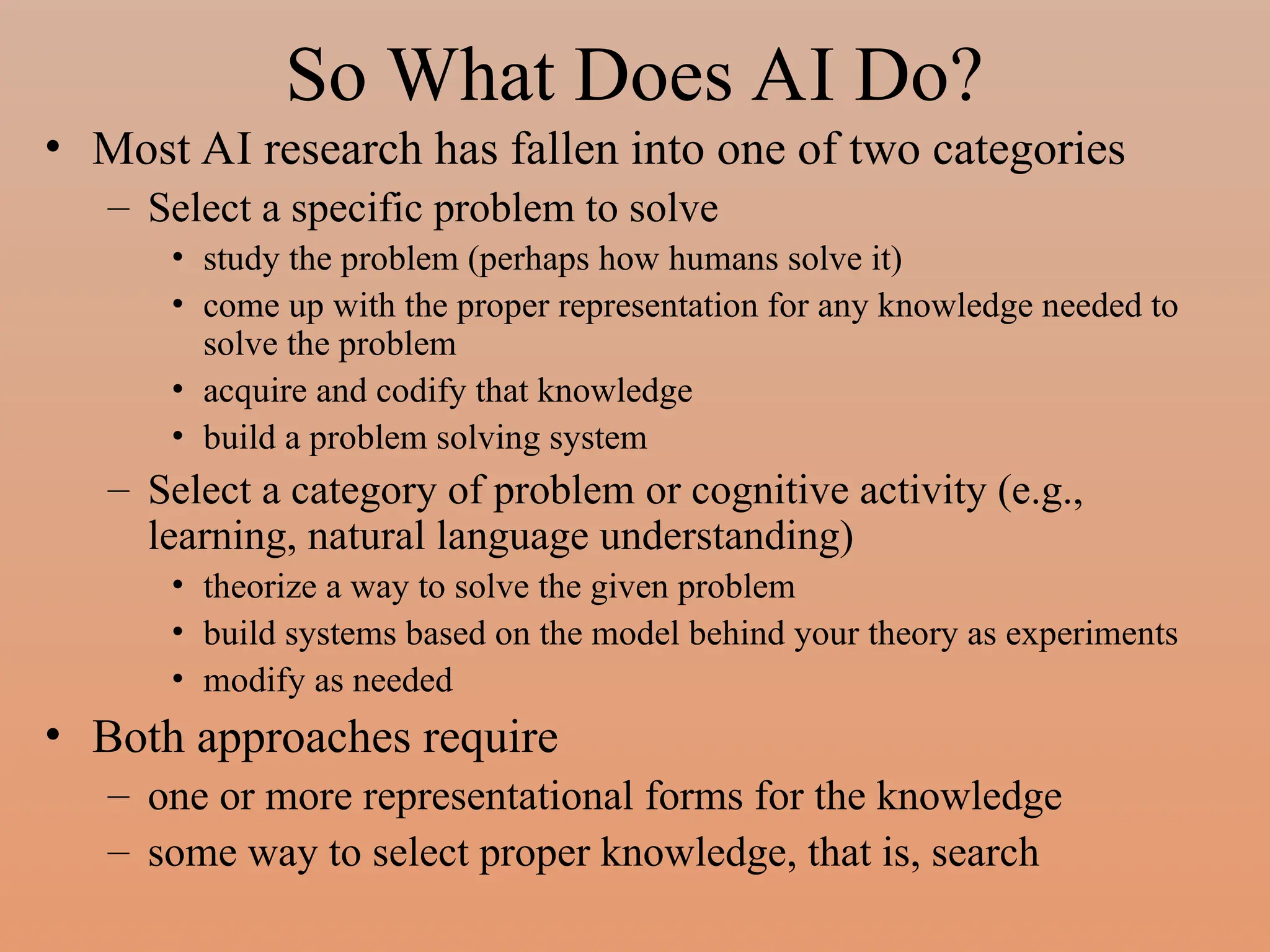 So What Does AI Do?

• Most AI research has fallen into one of two categories
– Select a specific problem to solve
• study the problem (perhaps how humans solve it)
• come up with the proper representation for any knowledge needed to solve the problem
• acquire and codify that knowledge
• build a problem solving system
– Select a category of problem or cognitive activity (e.g., learning, natural language understanding)
• theorize a way to solve the given problem
• build systems based on the model behind your theory as experiments
• modify as needed
• Both approaches require
– one or more representational forms for the knowledge
– some way to select proper knowledge, that is, search